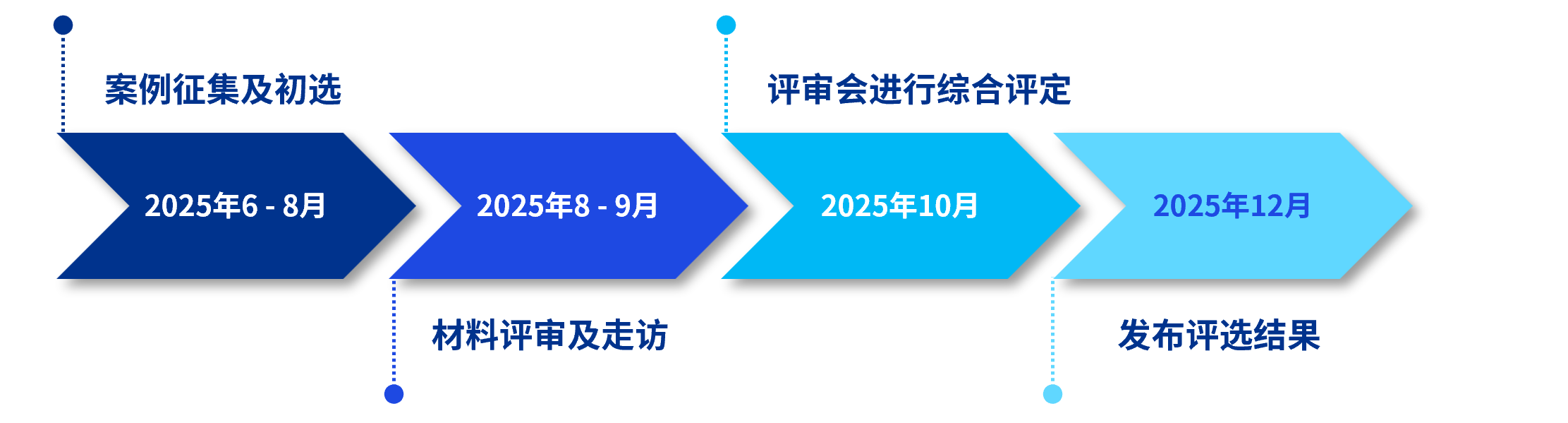 案例征集及初选

2025年6 - 8月

2025年8 - 9月

材料评审及走访

评审会进行综合评定

2025年10月

2025年12月

发布评选结果